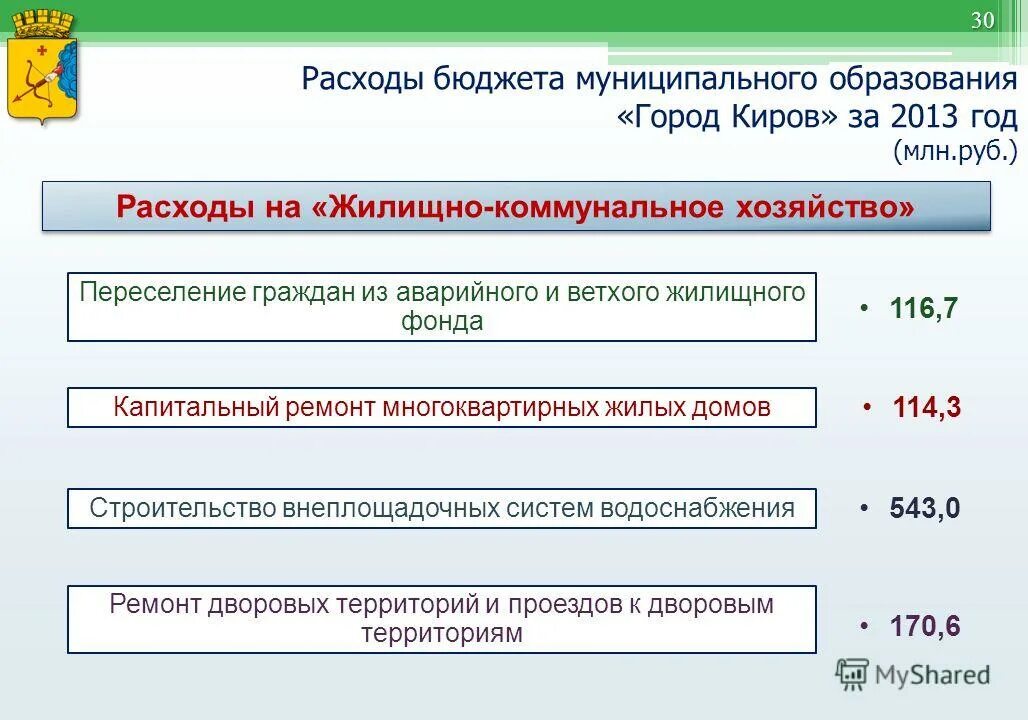 30

Расходы бюджета муниципального образования «Город Киров» за 2013 год (млн.руб.)

Расходы на «Жилищно-коммунальное хозяйство»

Переселение граждан из аварийного и ветхого жилищного фонда

• 116,7

Капитальный ремонт многоквартирных жилых домов

• 114,3

Строительство внеплощадочных систем водоснабжения

• 543,0

Ремонт дворовых территорий и проездов к дворовым территориям

• 170,6

MyShared